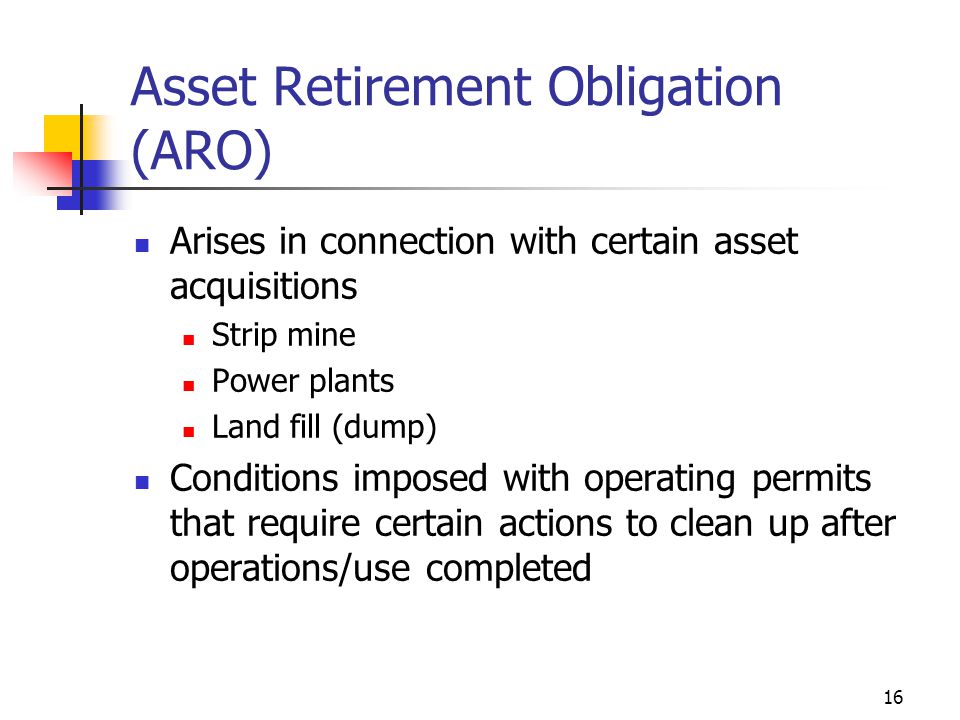 Asset Retirement Obligation (ARO)

- Arises in connection with certain asset acquisitions
  - Strip mine
  - Power plants
  - Land fill (dump)
- Conditions imposed with operating permits that require certain actions to clean up after operations/use completed

16